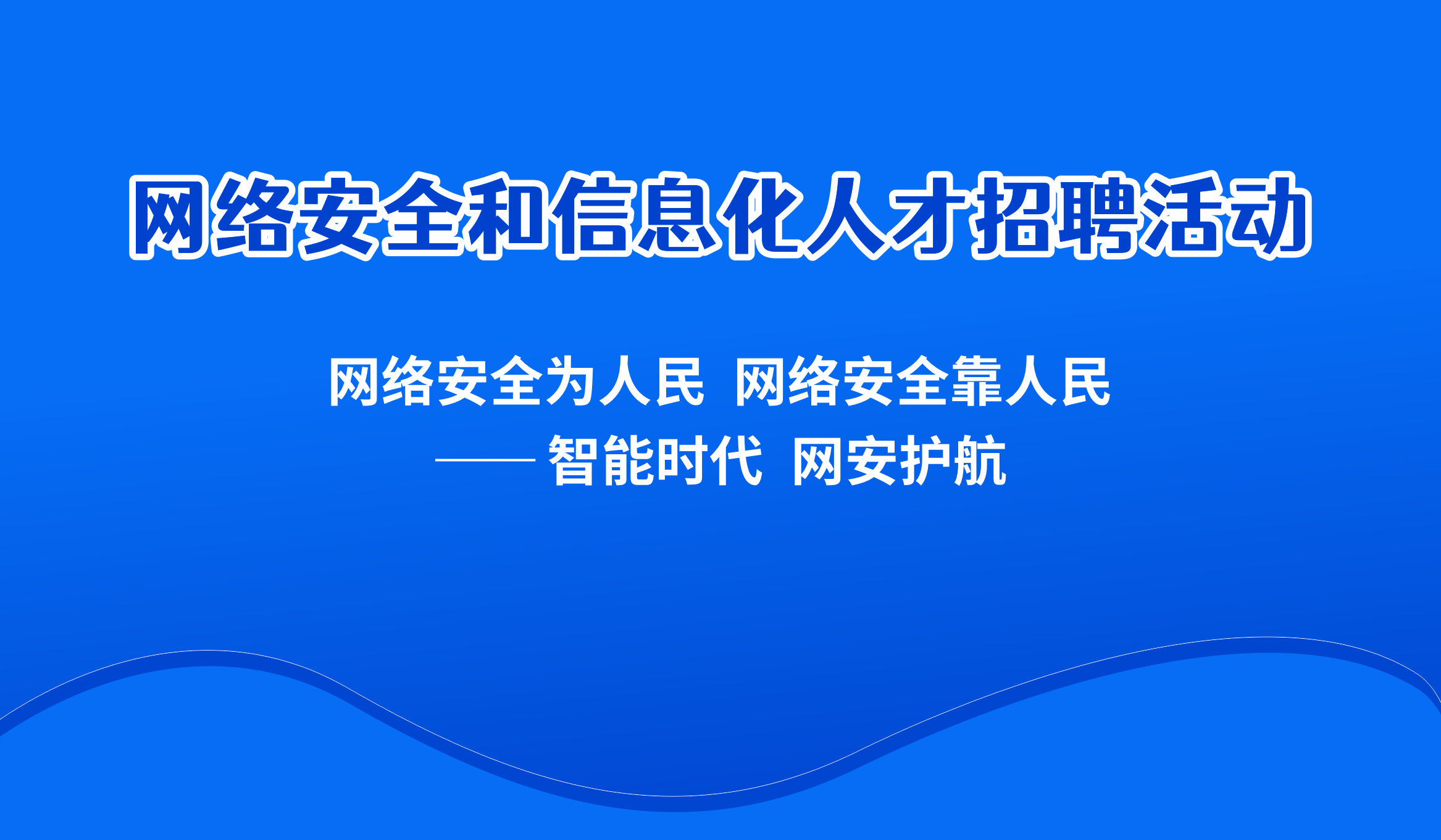 网络安全和信息化人才招聘活动

网络安全为人民 网络安全靠人民

——智能时代 网安护航